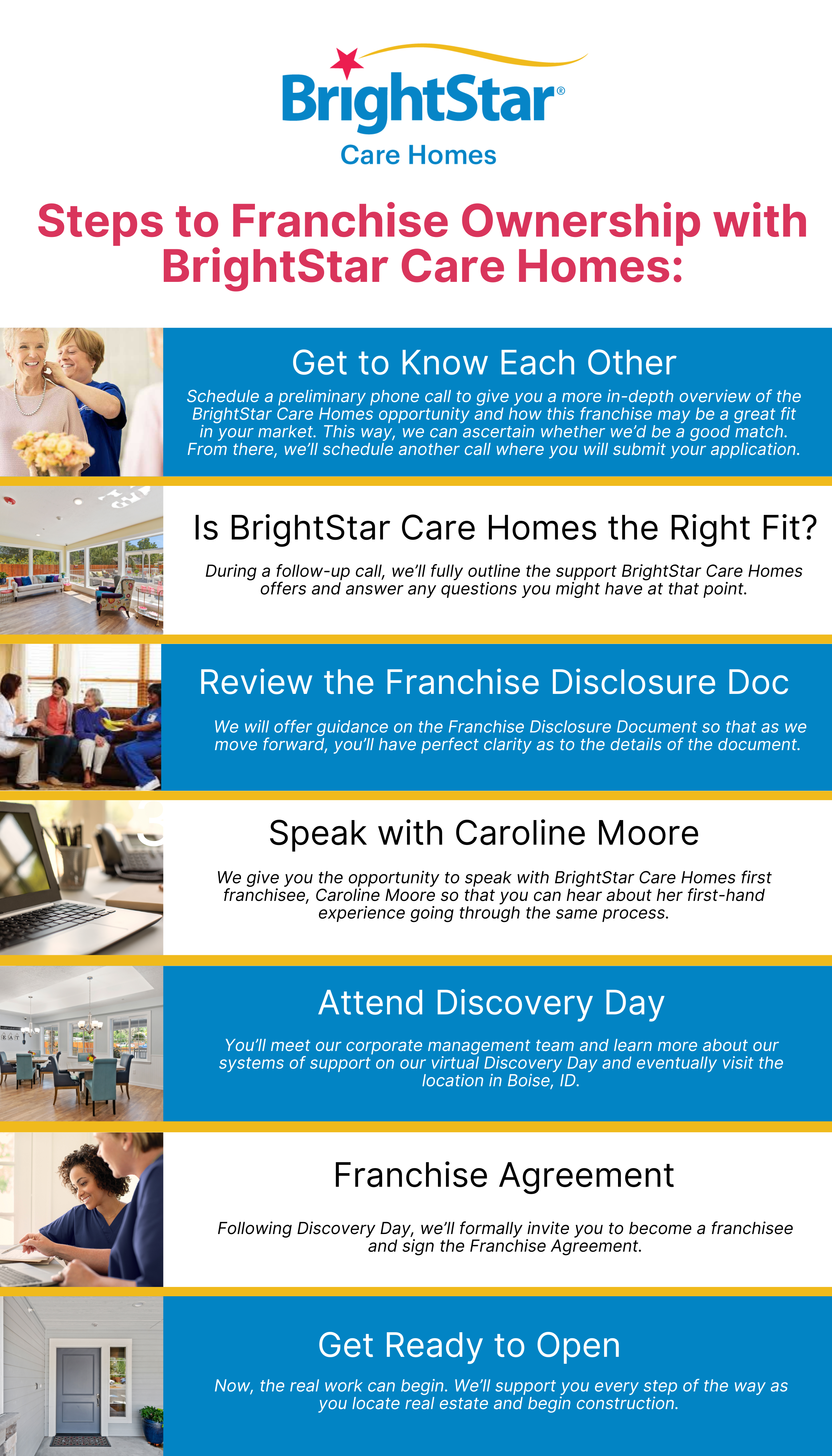 BrightStar®
Care Homes

Steps to Franchise Ownership with BrightStar Care Homes:

Get to Know Each Other

Schedule a preliminary phone call to give you a more in-depth overview of the BrightStar Care Homes opportunity and how this franchise may be a great fit in your market. This way, we can ascertain whether we'd be a good match. From there, we'll schedule another call where you will submit your application.

Is BrightStar Care Homes the Right Fit?

During a follow-up call, we'll fully outline the support BrightStar Care Homes offers and answer any questions you might have at that point.

Review the Franchise Disclosure Doc

We will offer guidance on the Franchise Disclosure Document so that as we move forward, you'll have perfect clarity as to the details of the document.

Speak with Caroline Moore

We give you the opportunity to speak with BrightStar Care Homes first franchisee, Caroline Moore so that you can hear about her first-hand experience going through the same process.

Attend Discovery Day

You'll meet our corporate management team and learn more about our systems of support on our virtual Discovery Day and eventually visit the location in Boise, ID.

Franchise Agreement

Following Discovery Day, we'll formally invite you to become a franchisee and sign the Franchise Agreement.

Get Ready to Open

Now, the real work can begin. We'll support you every step of the way as you locate real estate and begin construction.